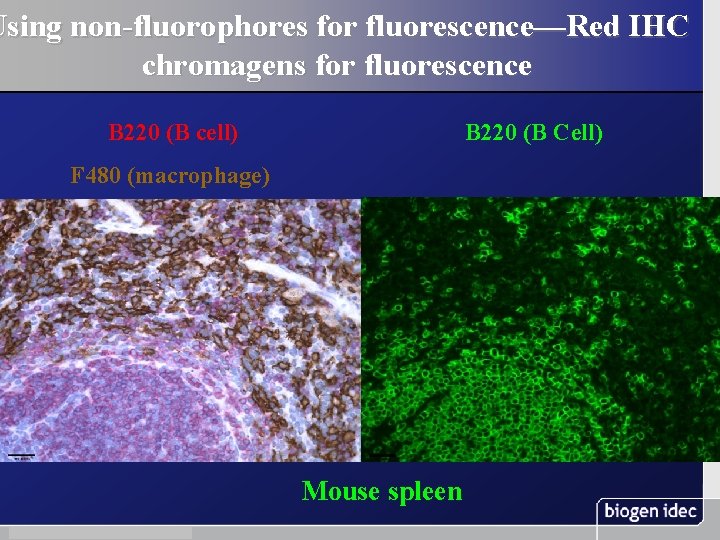 Using non-fluorophores for fluorescence—Red IHC chromagens for fluorescence

B220 (B cell)

F480 (macrophage)

B220 (B Cell)

Mouse spleen

biogen idec